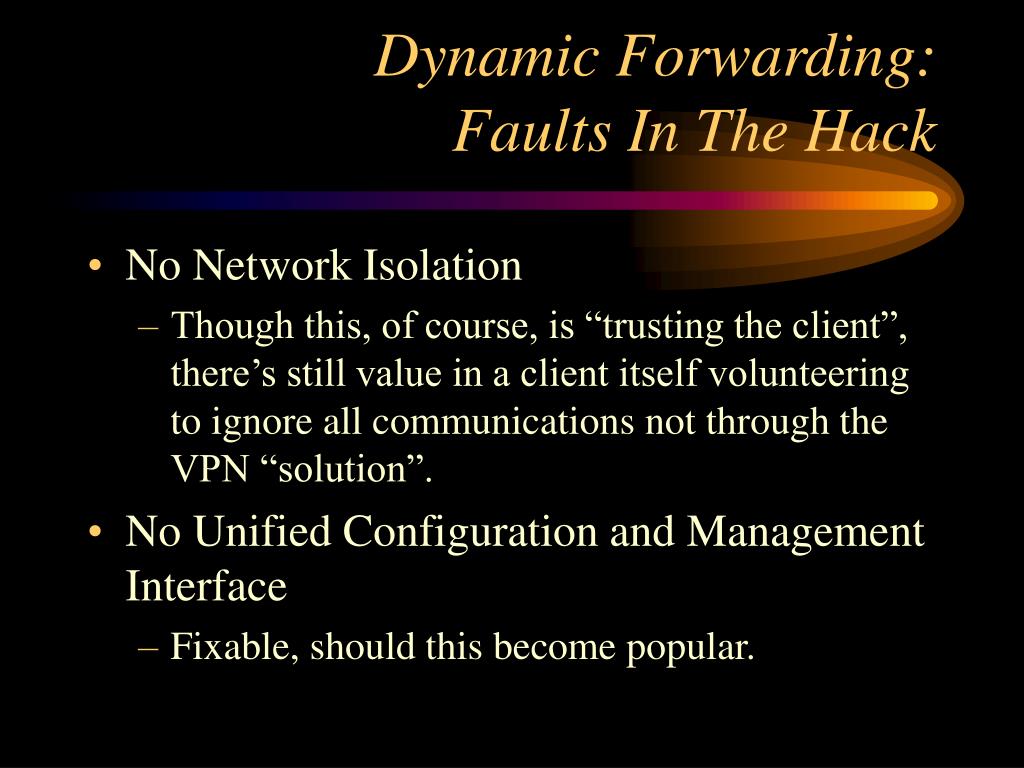 Dynamic Forwarding:
Faults In The Hack

• No Network Isolation
– Though this, of course, is “trusting the client”, there’s still value in a client itself volunteering to ignore all communications not through the VPN “solution”.

• No Unified Configuration and Management Interface
– Fixable, should this become popular.